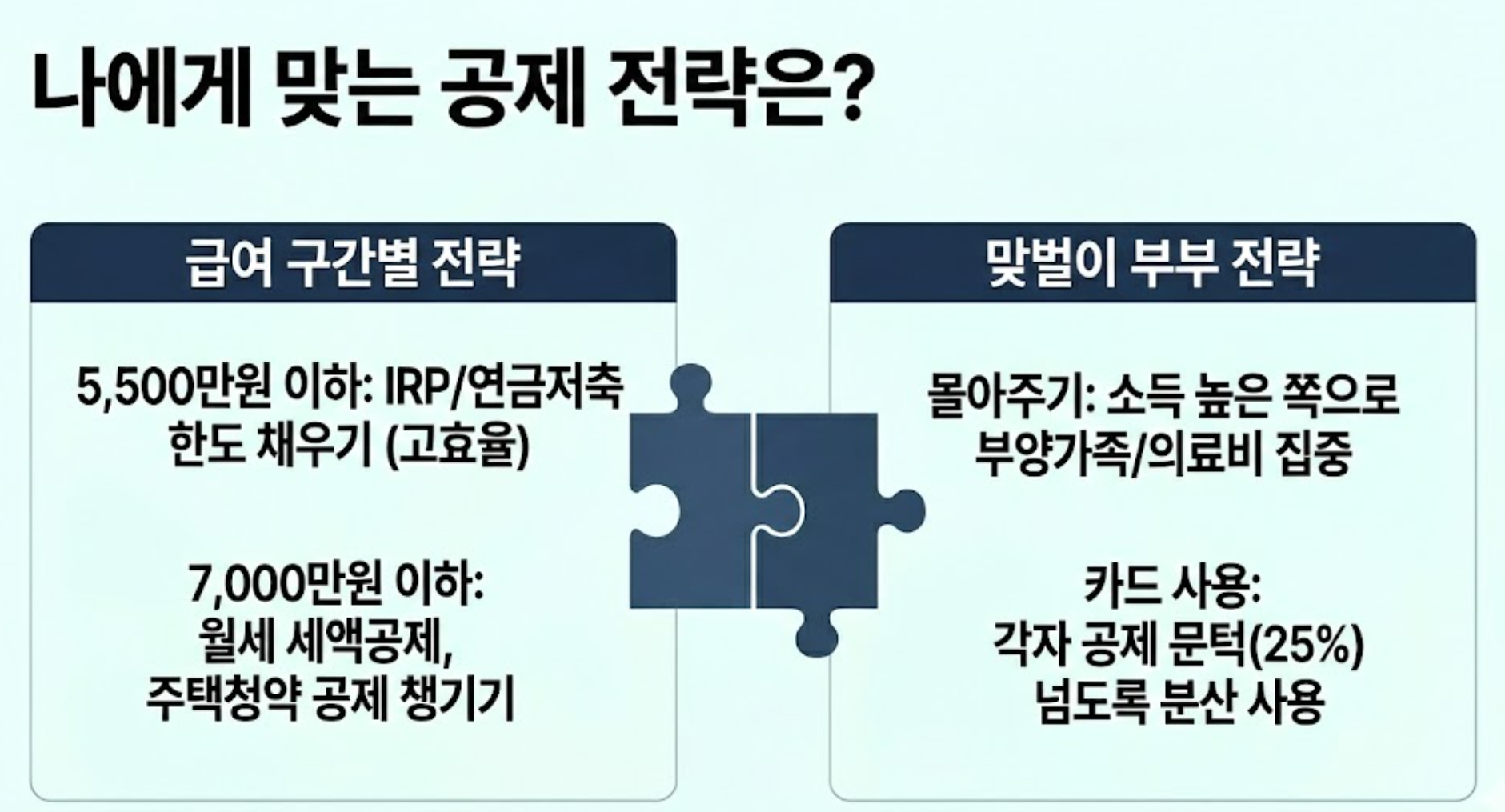 나에게 맞는 공제 전략은?

급여 구간별 전략

5,500만원 이하: IRP/연금저축 한도 채우기 (고효율)

7,000만원 이하: 월세 세액공제, 주택청약 공제 챙기기

맞벌이 부부 전략

몰아주기: 소득 높은 쪽으로 부양가족/의료비 집중

카드 사용: 각자 공제 문턱(25%) 넘도록 분산 사용